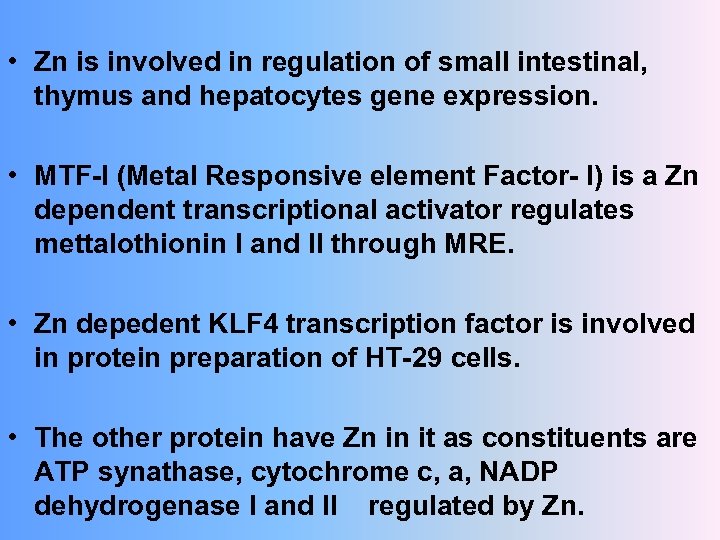 • Zn is involved in regulation of small intestinal, thymus and hepatocytes gene expression.

• MTF-I (Metal Responsive element Factor- I) is a Zn dependent transcriptional activator regulates mettalothionin I and II through MRE.

• Zn depedent KLF4 transcription factor is involved in protein preparation of HT-29 cells.

• The other protein have Zn in it as constituents are ATP synathase, cytochrome c, a, NADP dehydrogenase I and II regulated by Zn.